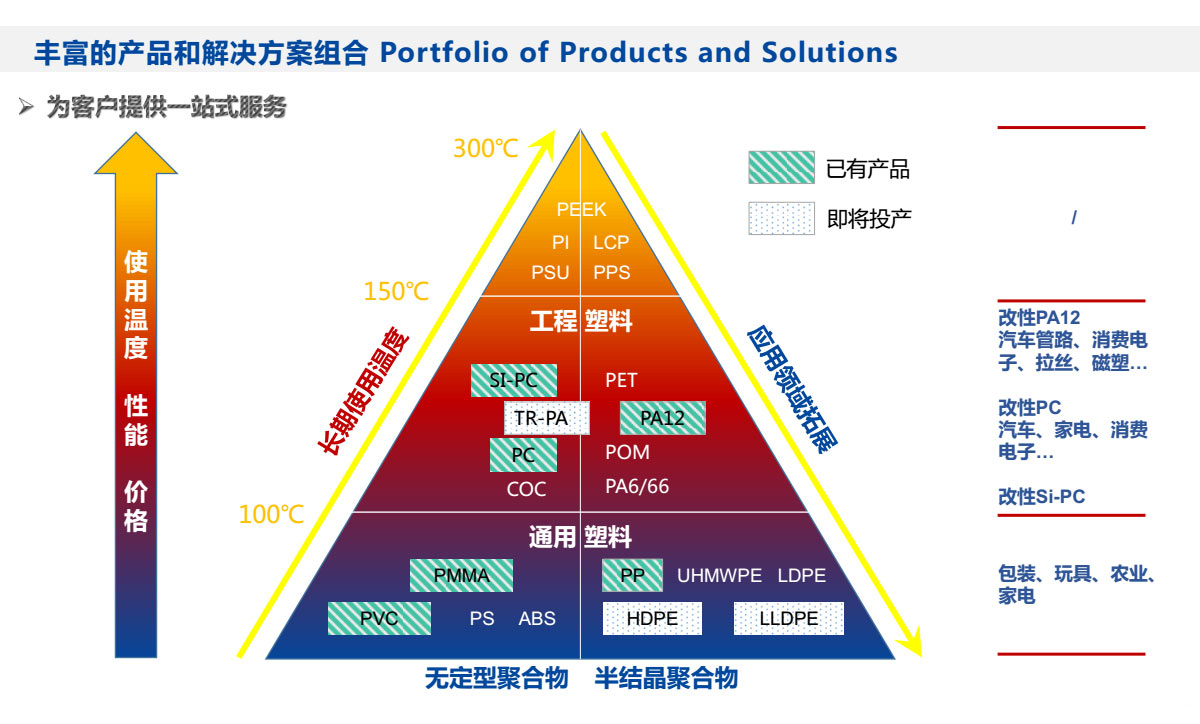 丰富的产品和解决方案组合 Portfolio of Products and Solutions

➢ 为客户提供一站式服务

使用温度 性能 价格

300℃

150℃

100℃

长期使用温度

应用领域拓展

已有产品

即将投产

PEEK

PI LCP

PSU PPS

工程 塑料

SI-PC PET

TR-PA PA12

PC POM

COC PA6/66

通用 塑料

PMMA PP UHMWPE LDPE

PVC PS ABS HDPE LLDPE

无定型聚合物 半结晶聚合物

/

改性PA12
汽车管路、消费电子、拉丝、磁塑…

改性PC
汽车、家电、消费电子…

改性Si-PC

包装、玩具、农业、家电